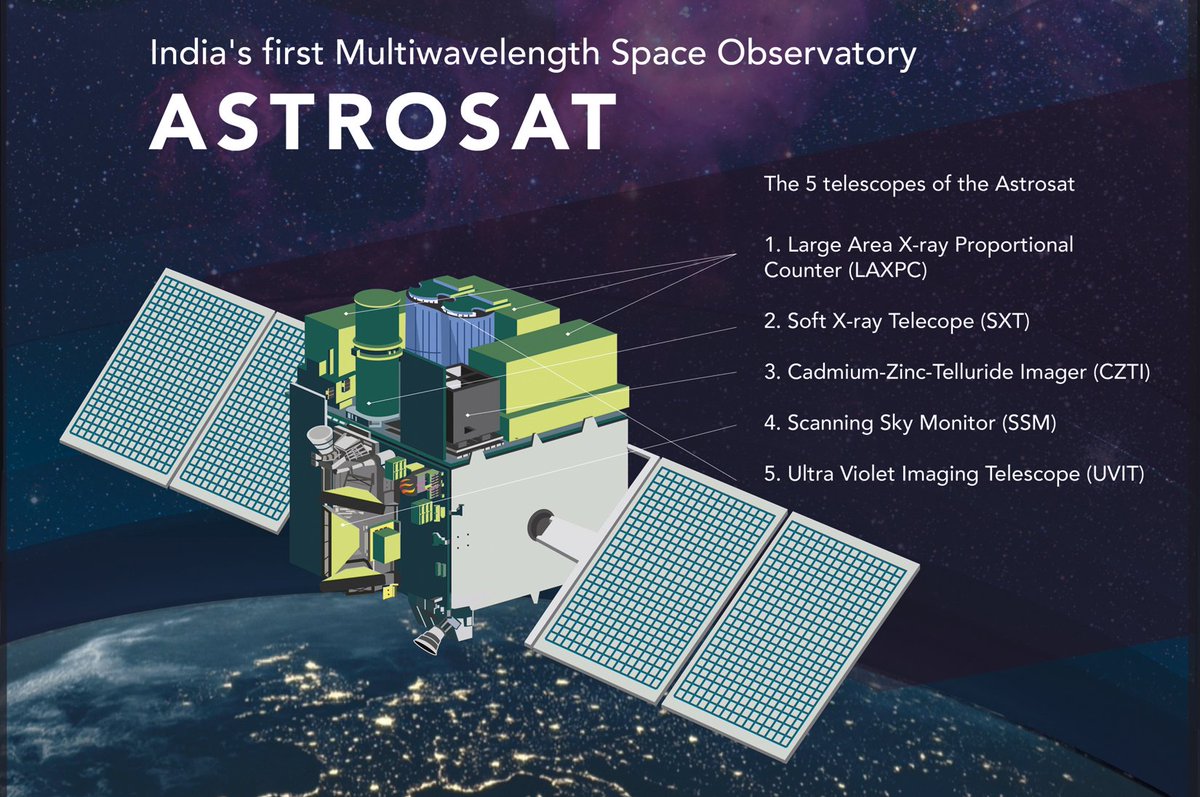 India's first Multiwavelength Space Observatory

ASTROSAT

The 5 telescopes of the Astrosat

1. Large Area X-ray Proportional Counter (LAXPC)

2. Soft X-ray Telecope (SXT)

3. Cadmium-Zinc-Telluride Imager (CZTI)

4. Scanning Sky Monitor (SSM)

5. Ultra Violet Imaging Telescope (UVIT)